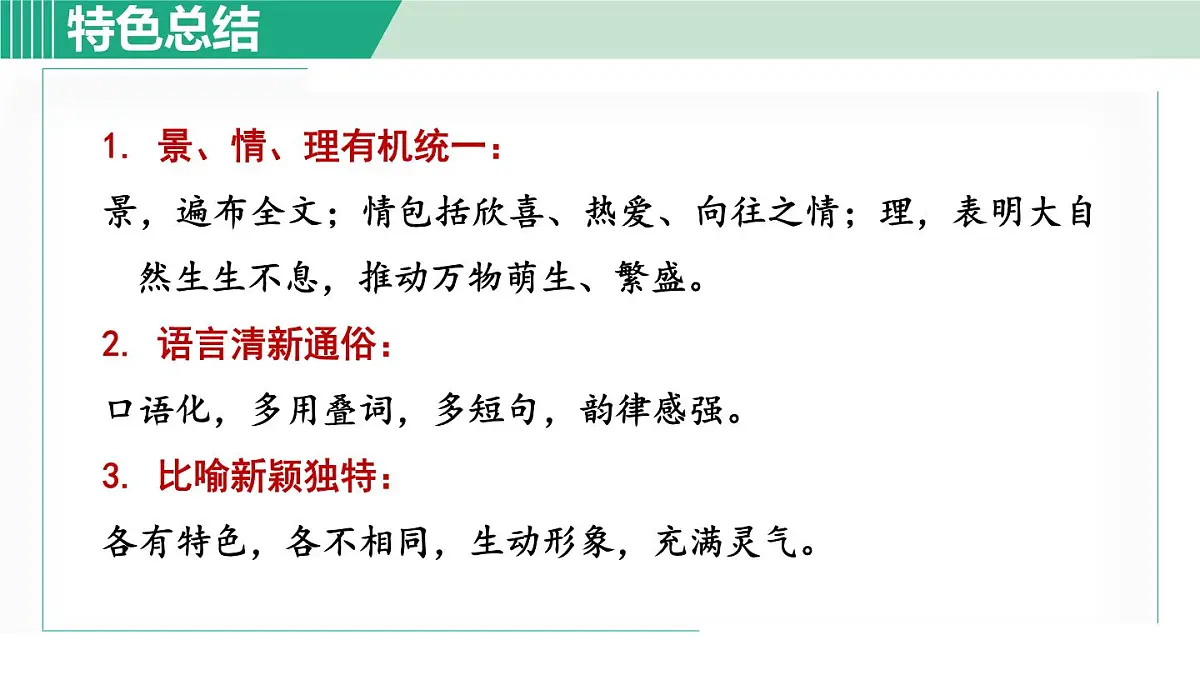 特色总结

1. 景、情、理有机统一：

景，遍布全文；情包括欣喜、热爱、向往之情；理，表明大自然生生不息，推动万物萌生、繁盛。

2. 语言清新通俗：

口语化，多用叠词，多短句，韵律感强。

3. 比喻新颖独特：

各有特色，各不相同，生动形象，充满灵气。